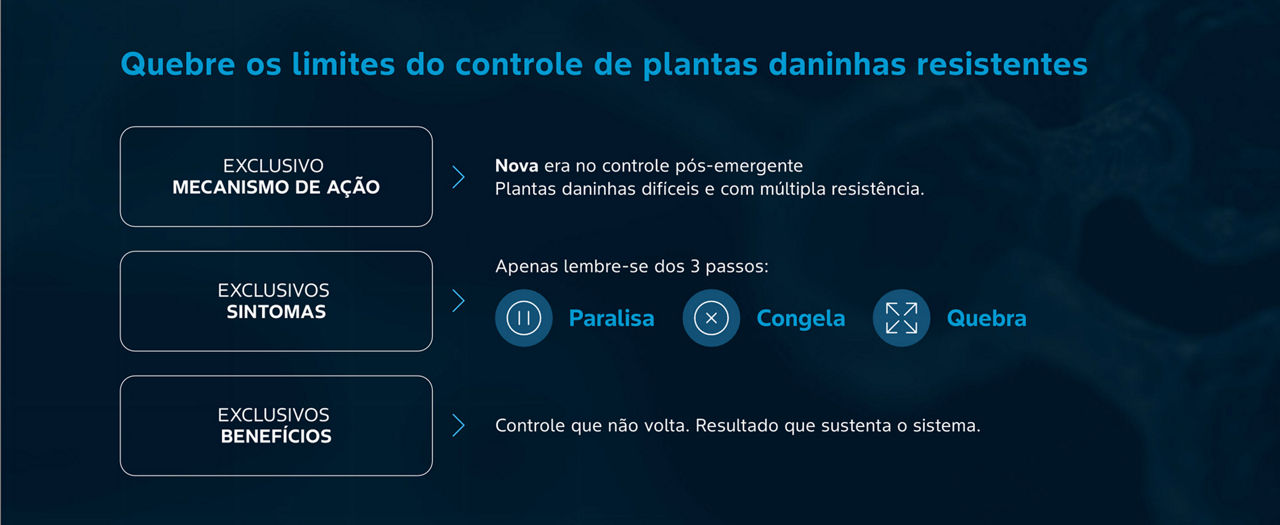 Quebre os limites do controle de plantas daninhas resistentes

EXCLUSIVO
MECANISMO DE AÇÃO

Nova era no controle pós-emergente
Plantas daninhas difíceis e com múltipla resistência.

EXCLUSIVOS
SINTOMAS

Apenas lembre-se dos 3 passos:
Paralisa Congela Quebra

EXCLUSIVOS
BENEFÍCIOS

Controle que não volta. Resultado que sustenta o sistema.